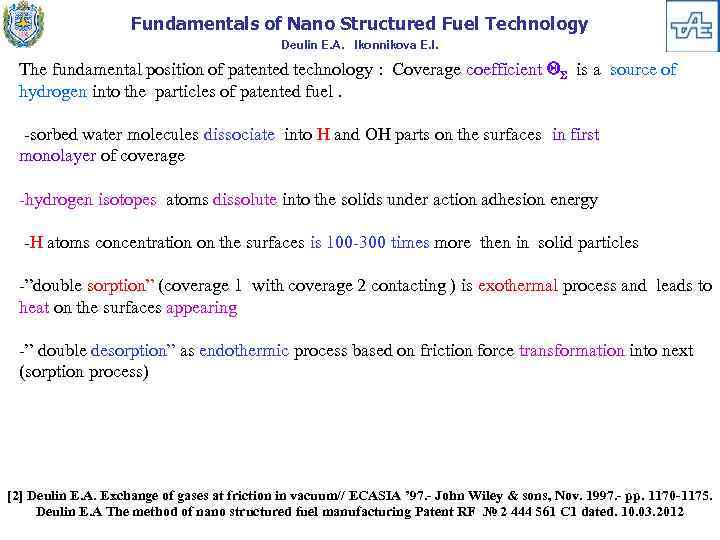 Fundamentals of Nano Structured Fuel Technology

Deulin E.A. Ikonnikova E.I.

The fundamental position of patented technology : Coverage coefficient $\Theta_\Sigma$ is a source of hydrogen into the particles of patented fuel .

-sorbed water molecules dissociate into H and OH parts on the surfaces in first monolayer of coverage

-hydrogen isotopes atoms dissolute into the solids under action adhesion energy

-H atoms concentration on the surfaces is 100-300 times more then in solid particles

-"double sorption" (coverage 1 with coverage 2 contacting ) is exothermal process and leads to heat on the surfaces appearing

-" double desorption" as endothermic process based on friction force transformation into next (sorption process)

[2] Deulin E.A. Exchange of gases at friction in vacuum// ECASIA '97.- John Wiley & sons, Nov. 1997.- pp. 1170-1175.
Deulin E.A The method of nano structured fuel manufacturing Patent RF № 2 444 561 C1 dated. 10.03.2012